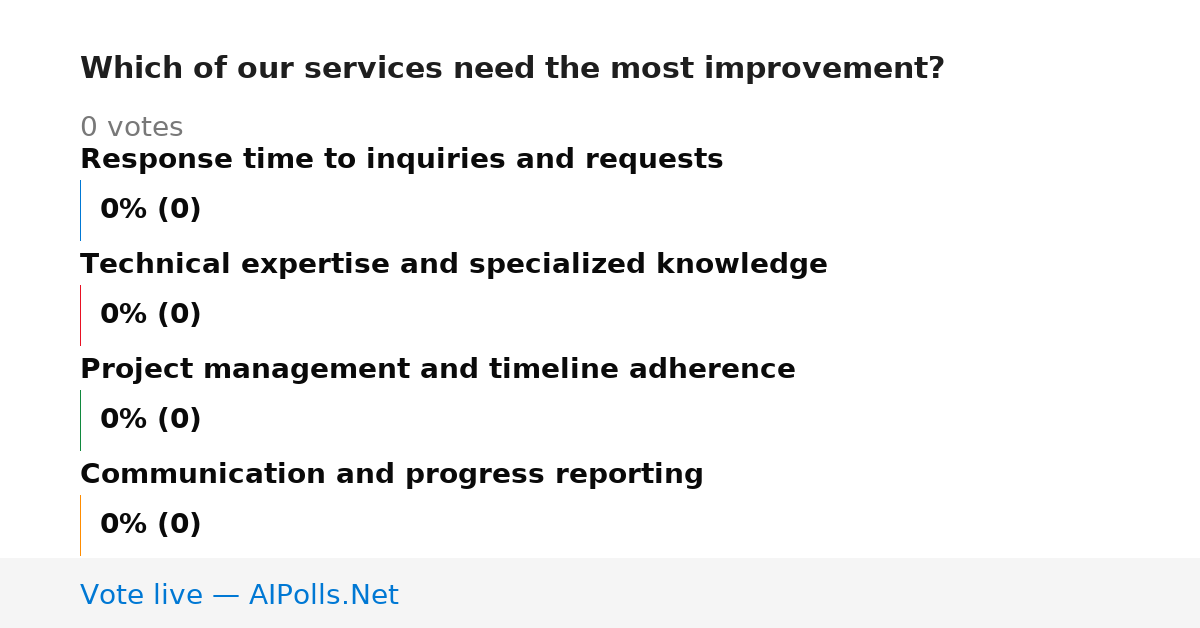 Which of our services need the most improvement?

0 votes

Response time to inquiries and requests

0% (0)

Technical expertise and specialized knowledge

0% (0)

Project management and timeline adherence

0% (0)

Communication and progress reporting

0% (0)

Vote live — AIPolls.Net